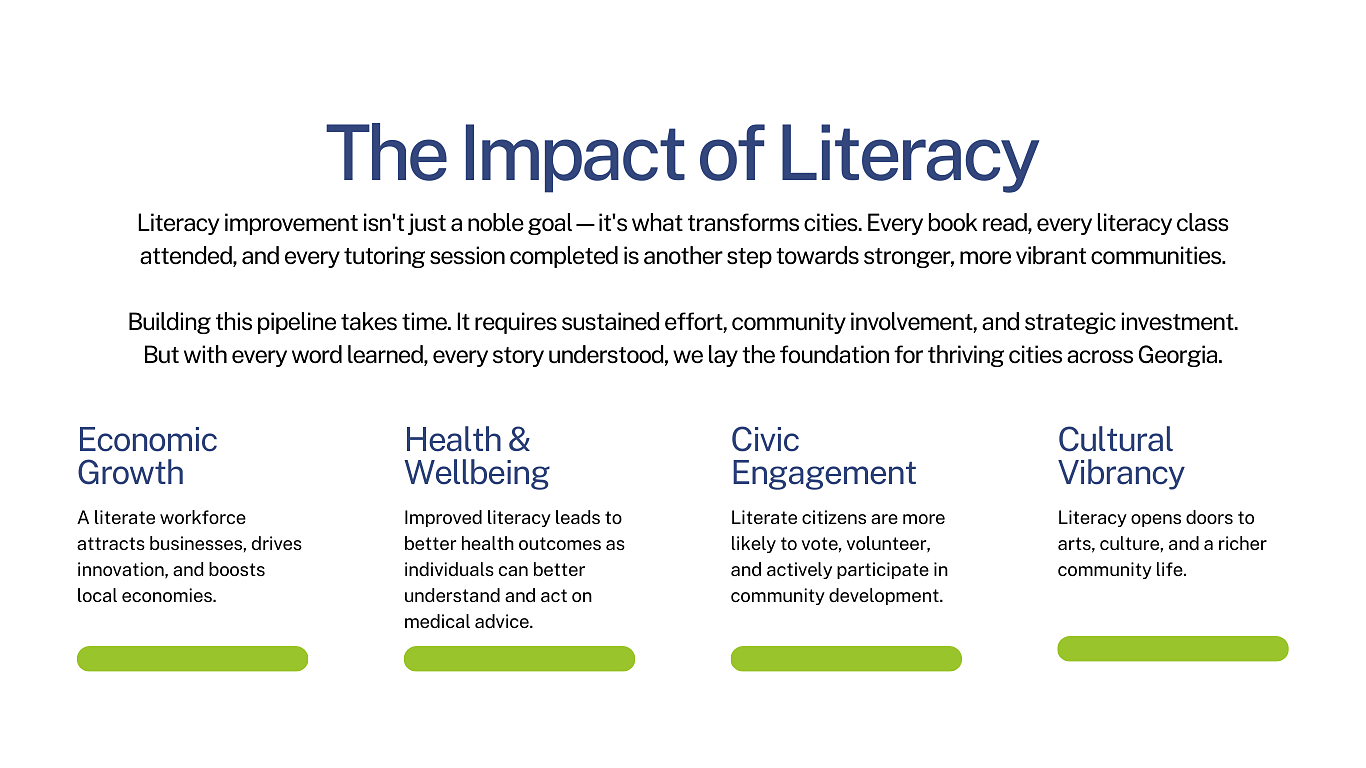 The Impact of Literacy

Literacy improvement isn't just a noble goal — it's what transforms cities. Every book read, every literacy class attended, and every tutoring session completed is another step towards stronger, more vibrant communities.

Building this pipeline takes time. It requires sustained effort, community involvement, and strategic investment. But with every word learned, every story understood, we lay the foundation for thriving cities across Georgia.

Economic Growth

A literate workforce attracts businesses, drives innovation, and boosts local economies.

Health & Wellbeing

Improved literacy leads to better health outcomes as individuals can better understand and act on medical advice.

Civic Engagement

Literate citizens are more likely to vote, volunteer, and actively participate in community development.

Cultural Vibrancy

Literacy opens doors to arts, culture, and a richer community life.